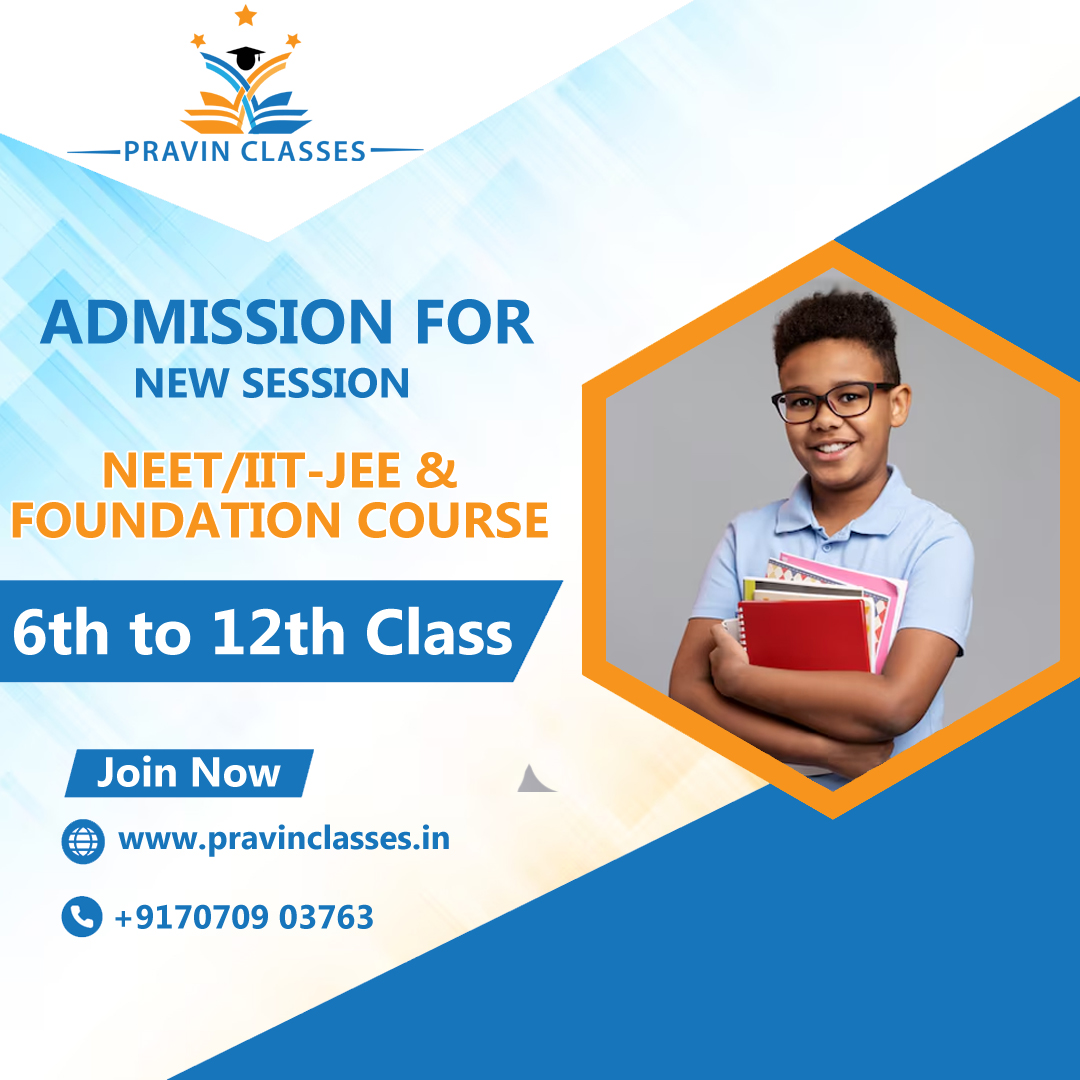 PRAVIN CLASSES

ADMISSION FOR
NEW SESSION

NEET/IIT-JEE &
FOUNDATION COURSE

6th to 12th Class

Join Now

www.pravinclasses.in

+9170709 03763